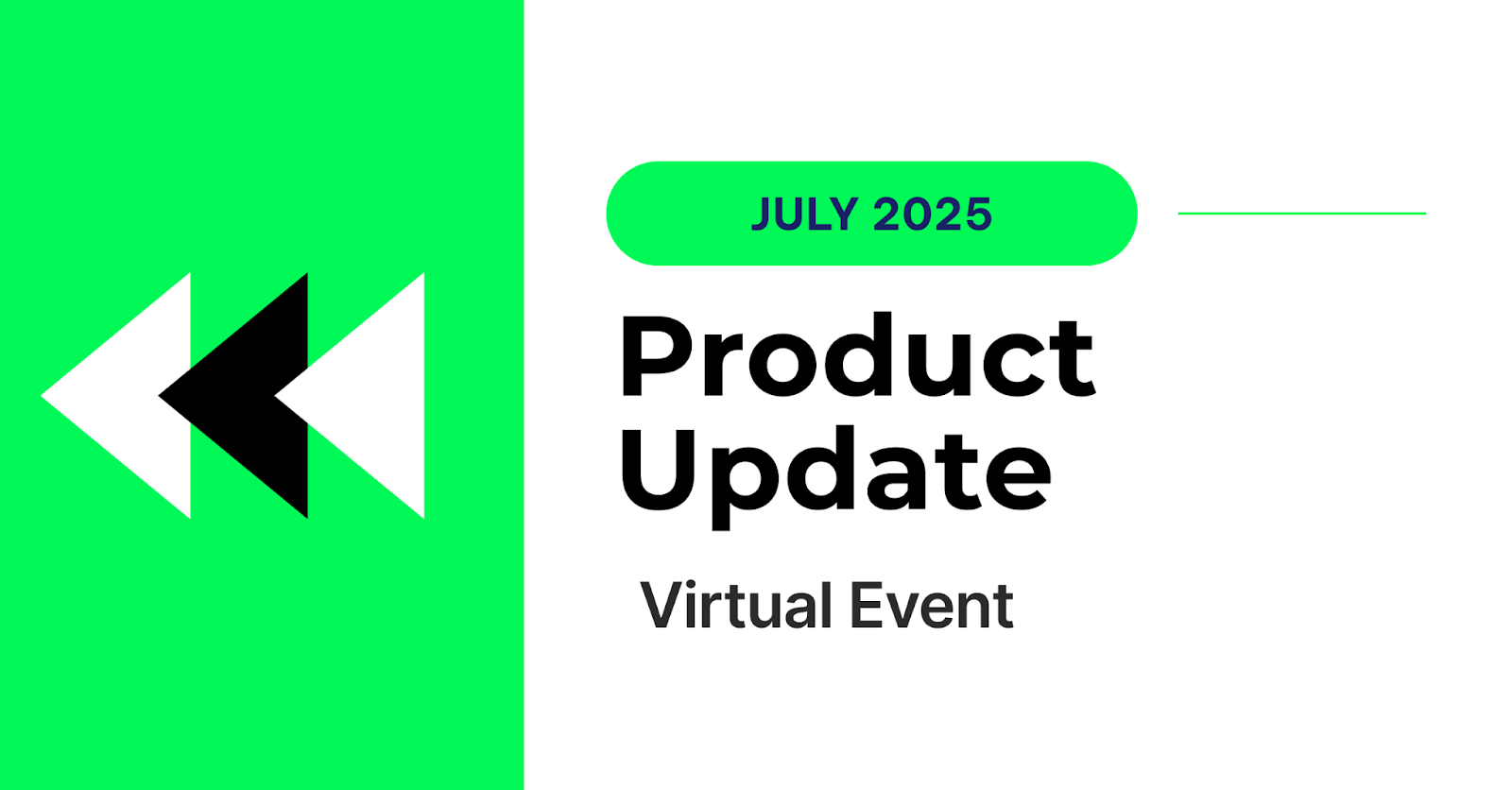 JULY 2025

Product Update

Virtual Event